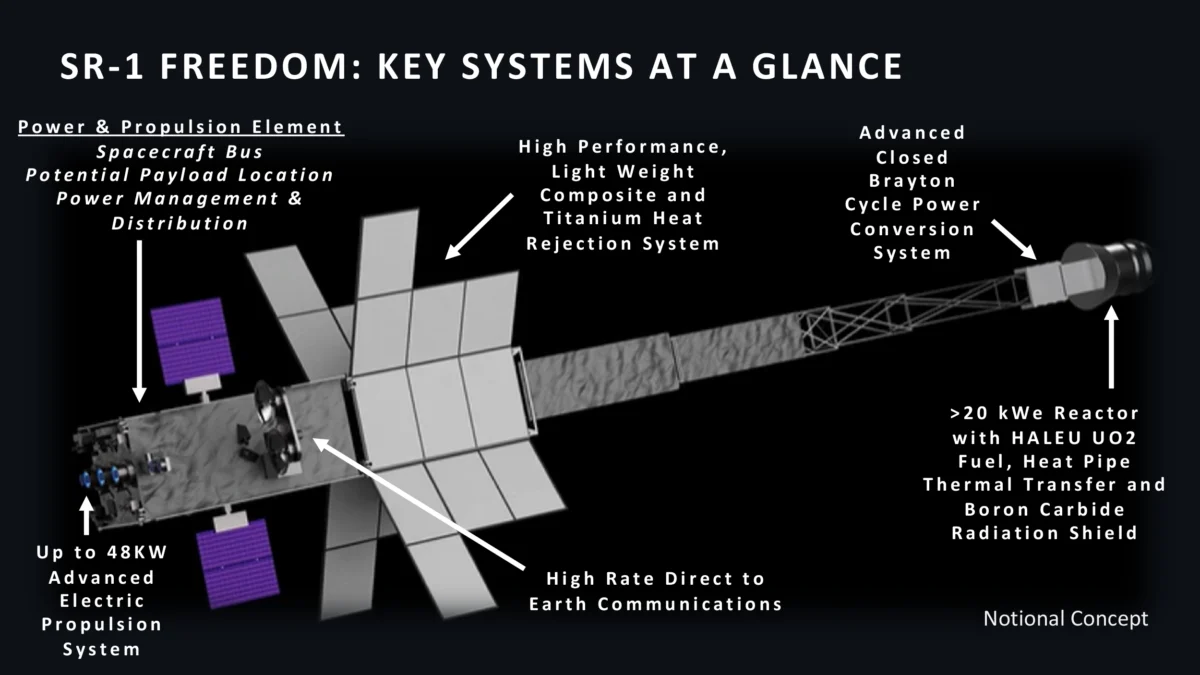 SR-1 FREEDOM: KEY SYSTEMS AT A GLANCE

Power & Propulsion Element
Spacecraft Bus
Potential Payload Location
Power Management & Distribution

High Performance, Light Weight Composite and Titanium Heat Rejection System

Advanced Closed Brayton Cycle Power Conversion System

>20 kWe Reactor with HALEU UO2 Fuel, Heat Pipe Thermal Transfer and Boron Carbide Radiation Shield

Up to 48KW Advanced Electric Propulsion System

High Rate Direct to Earth Communications

Notional Concept